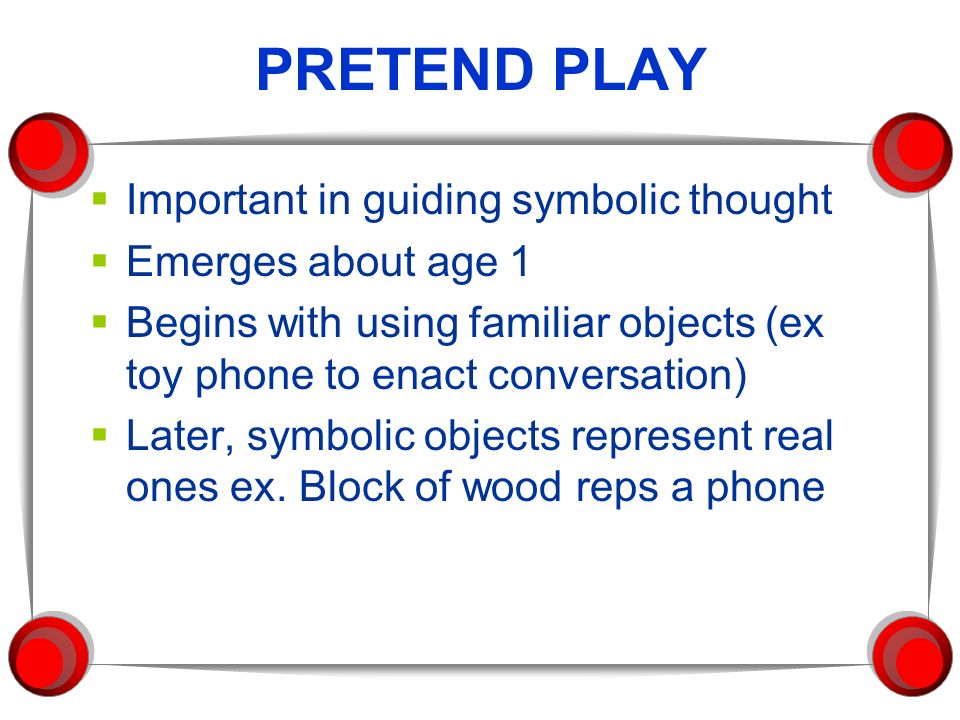 PRETEND PLAY

- Important in guiding symbolic thought
- Emerges about age 1
- Begins with using familiar objects (ex toy phone to enact conversation)
- Later, symbolic objects represent real ones ex. Block of wood reps a phone